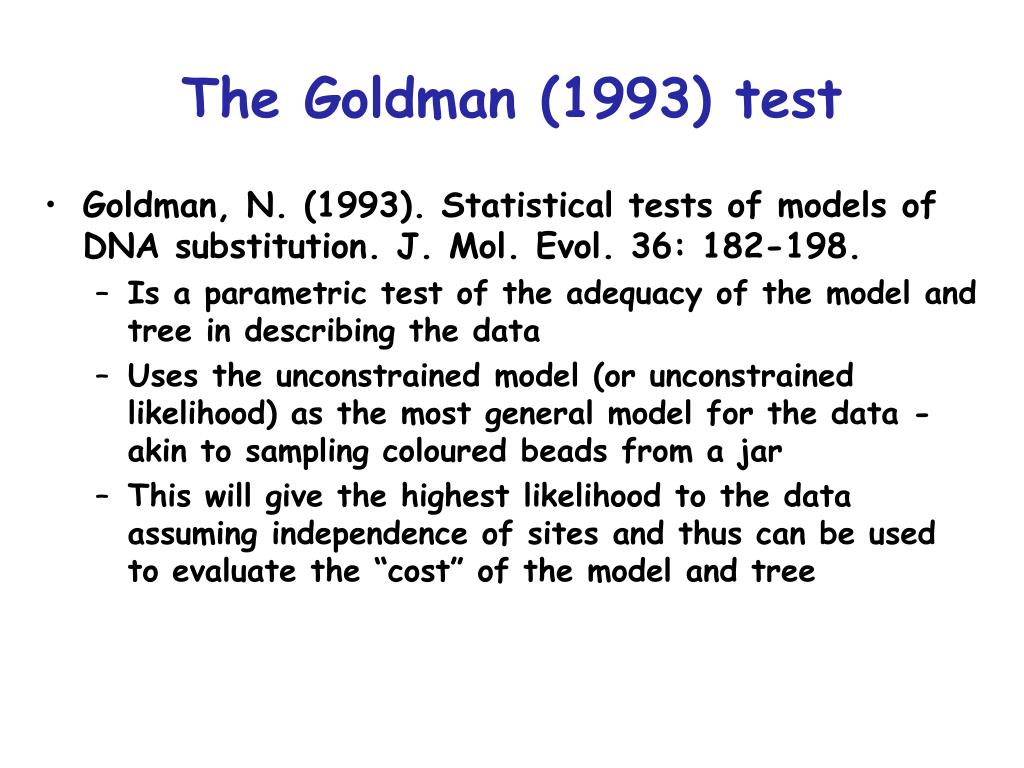 The Goldman (1993) test

• Goldman, N. (1993). Statistical tests of models of DNA substitution. J. Mol. Evol. 36: 182-198.
  – Is a parametric test of the adequacy of the model and tree in describing the data
  – Uses the unconstrained model (or unconstrained likelihood) as the most general model for the data - akin to sampling coloured beads from a jar
  – This will give the highest likelihood to the data assuming independence of sites and thus can be used to evaluate the “cost” of the model and tree